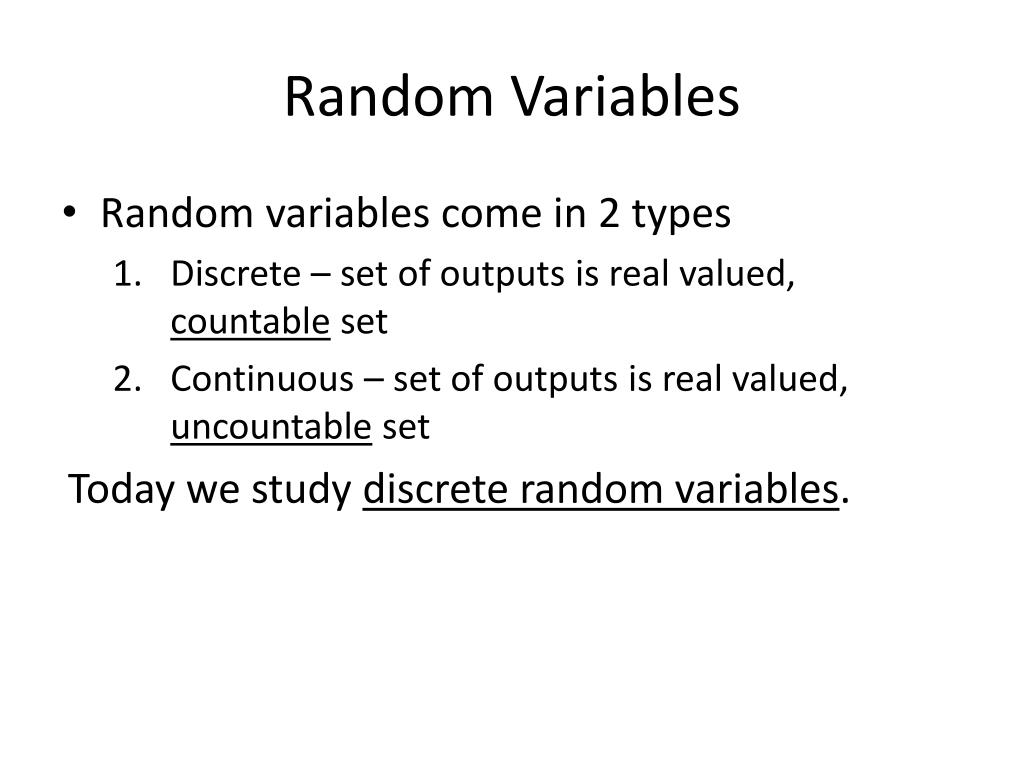 Random Variables

• Random variables come in 2 types

1. Discrete – set of outputs is real valued, countable set
2. Continuous – set of outputs is real valued, uncountable set

Today we study discrete random variables.